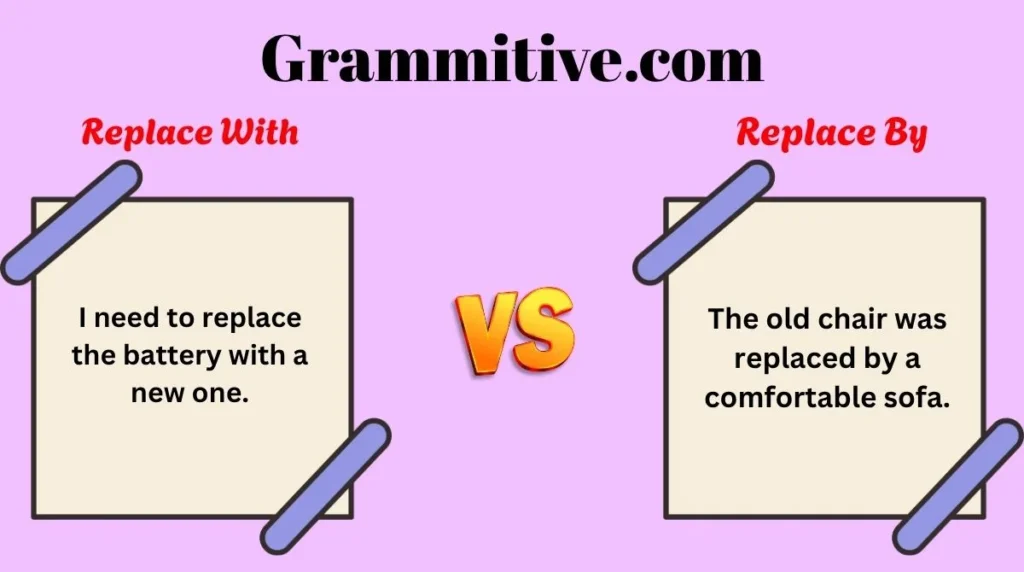 Grammitive.com

Replace With

I need to replace the battery with a new one.

VS

Replace By

The old chair was replaced by a comfortable sofa.